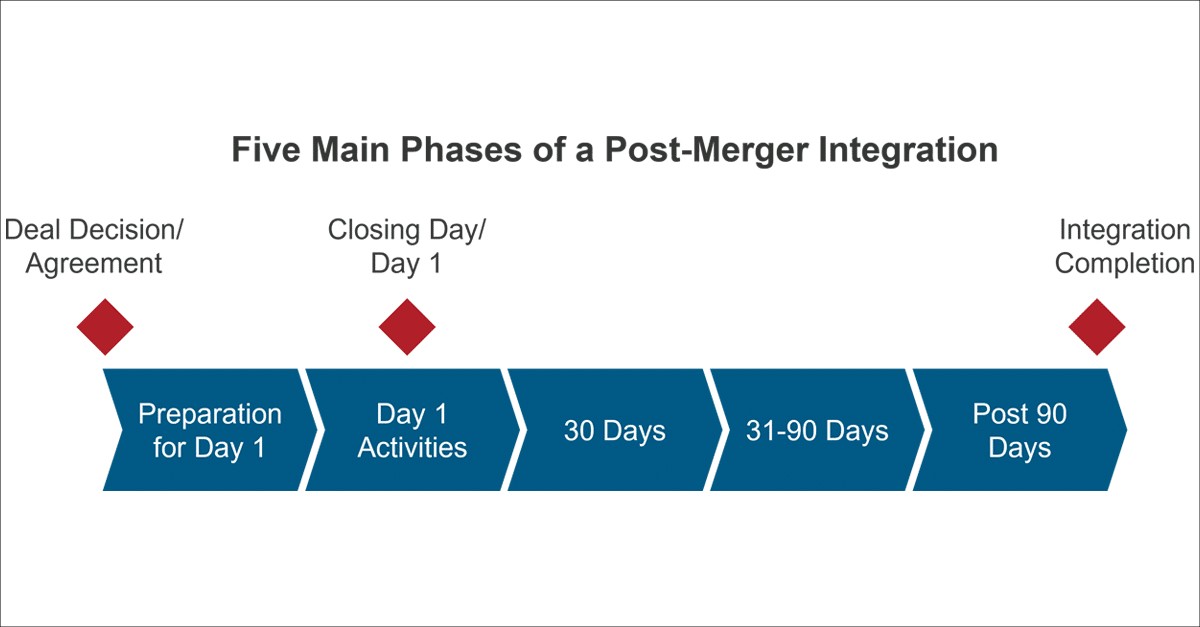 Five Main Phases of a Post-Merger Integration

Deal Decision/
Agreement

Closing Day/
Day 1

Integration
Completion

Preparation for Day 1

Day 1 Activities

30 Days

31-90 Days

Post 90 Days